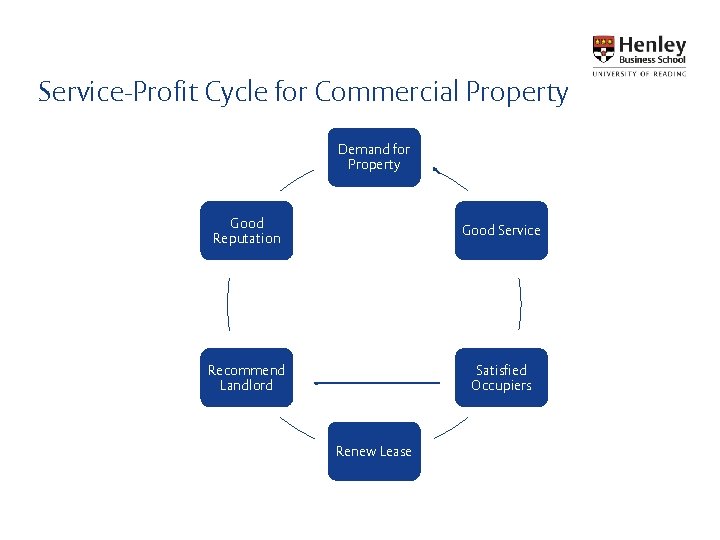 Henley
Business School
UNIVERSITY OF READING

Service-Profit Cycle for Commercial Property

Demand for Property

Good Service

Satisfied Occupiers

Renew Lease

Recommend Landlord

Good Reputation